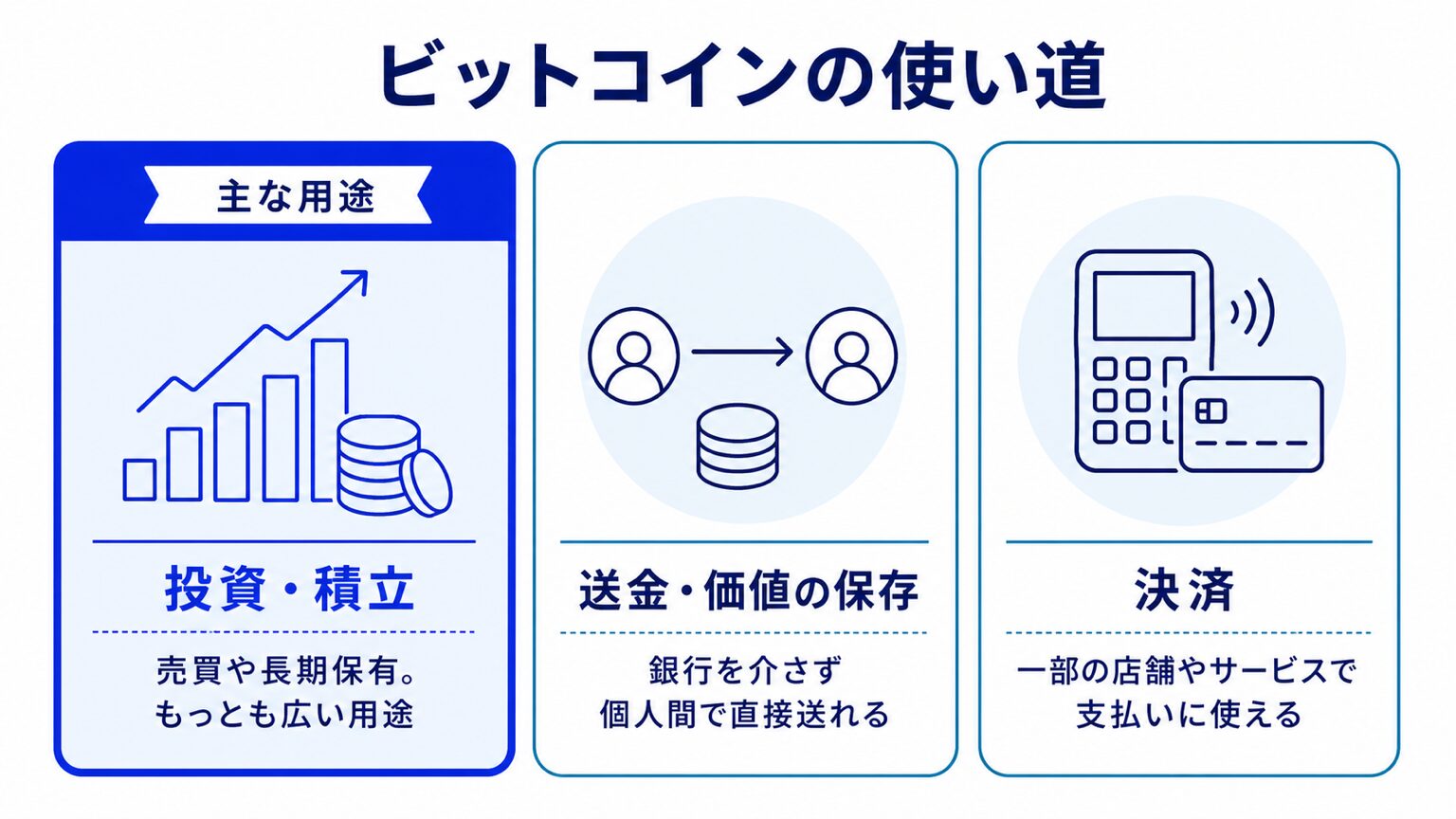 ビットコインの使い道

主な用途

投資・積立

売買や長期保有。
もっとも広い用途

送金・価値の保存

銀行を介さず
個人間で直接送れる

決済

一部の店舗やサービスで
支払いに使える